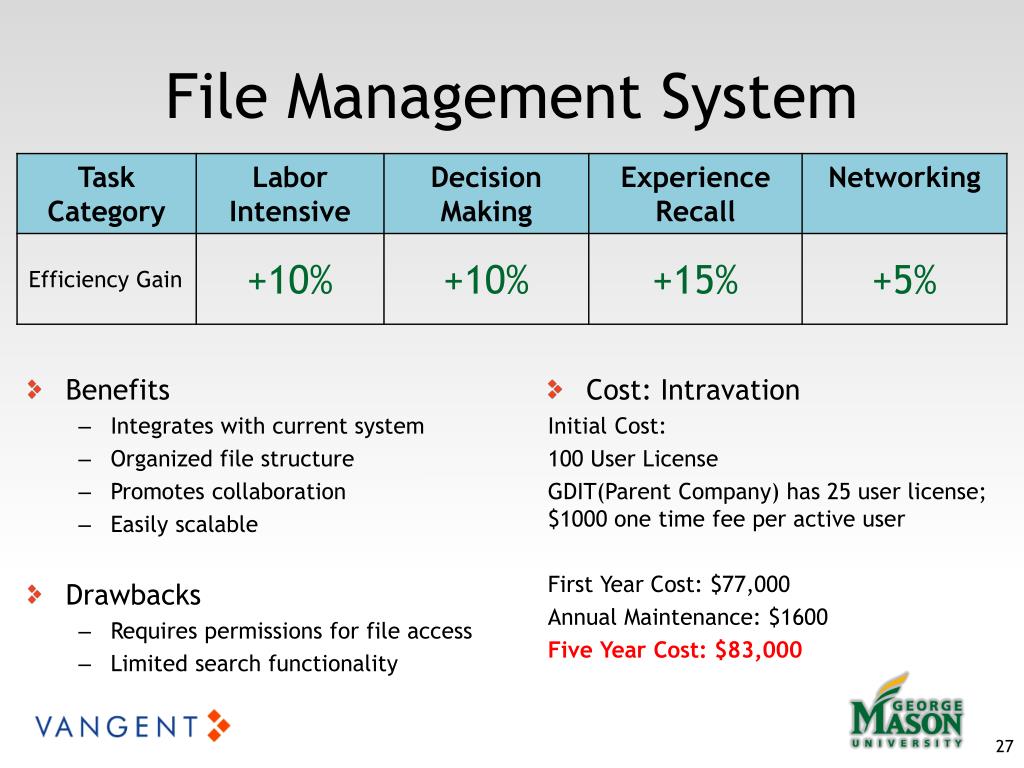 File Management System

| Task Category | Labor Intensive | Decision Making | Experience Recall | Networking |
|---|---|---|---|---|
| Efficiency Gain | +10% | +10% | +15% | +5% |

Benefits
– Integrates with current system
– Organized file structure
– Promotes collaboration
– Easily scalable

Drawbacks
– Requires permissions for file access
– Limited search functionality

Cost: Intravation
Initial Cost:
100 User License
GDIT(Parent Company) has 25 user license; $1000 one time fee per active user

First Year Cost: $77,000
Annual Maintenance: $1600
Five Year Cost: $83,000

VANGENT

GEORGE MASON UNIVERSITY

27